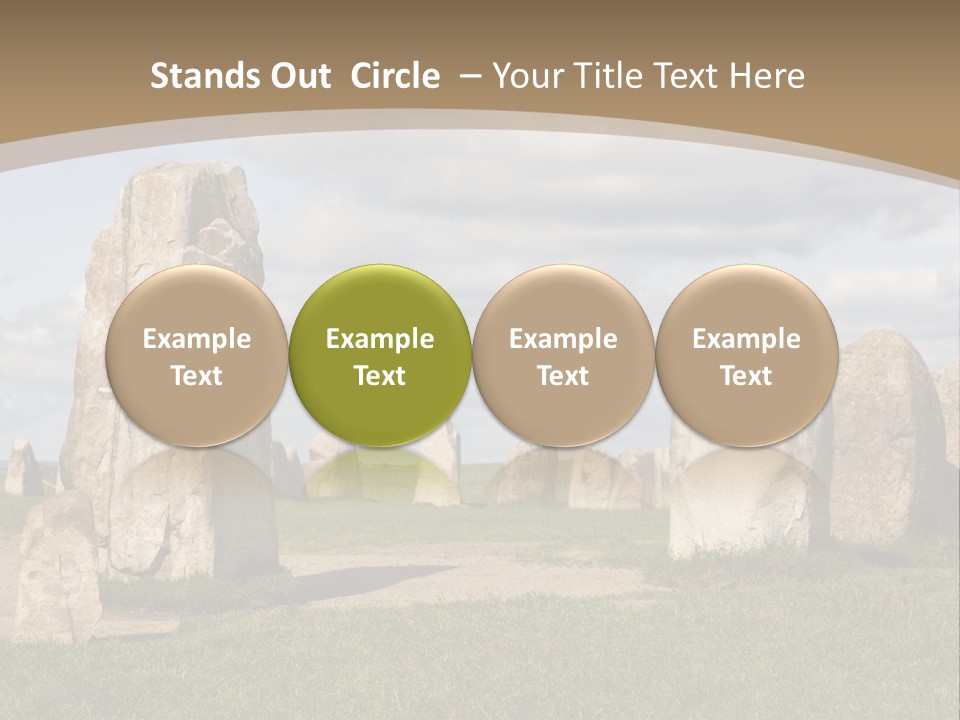 Stands Out Circle – Your Title Text Here

Example Text

Example Text

Example Text

Example Text